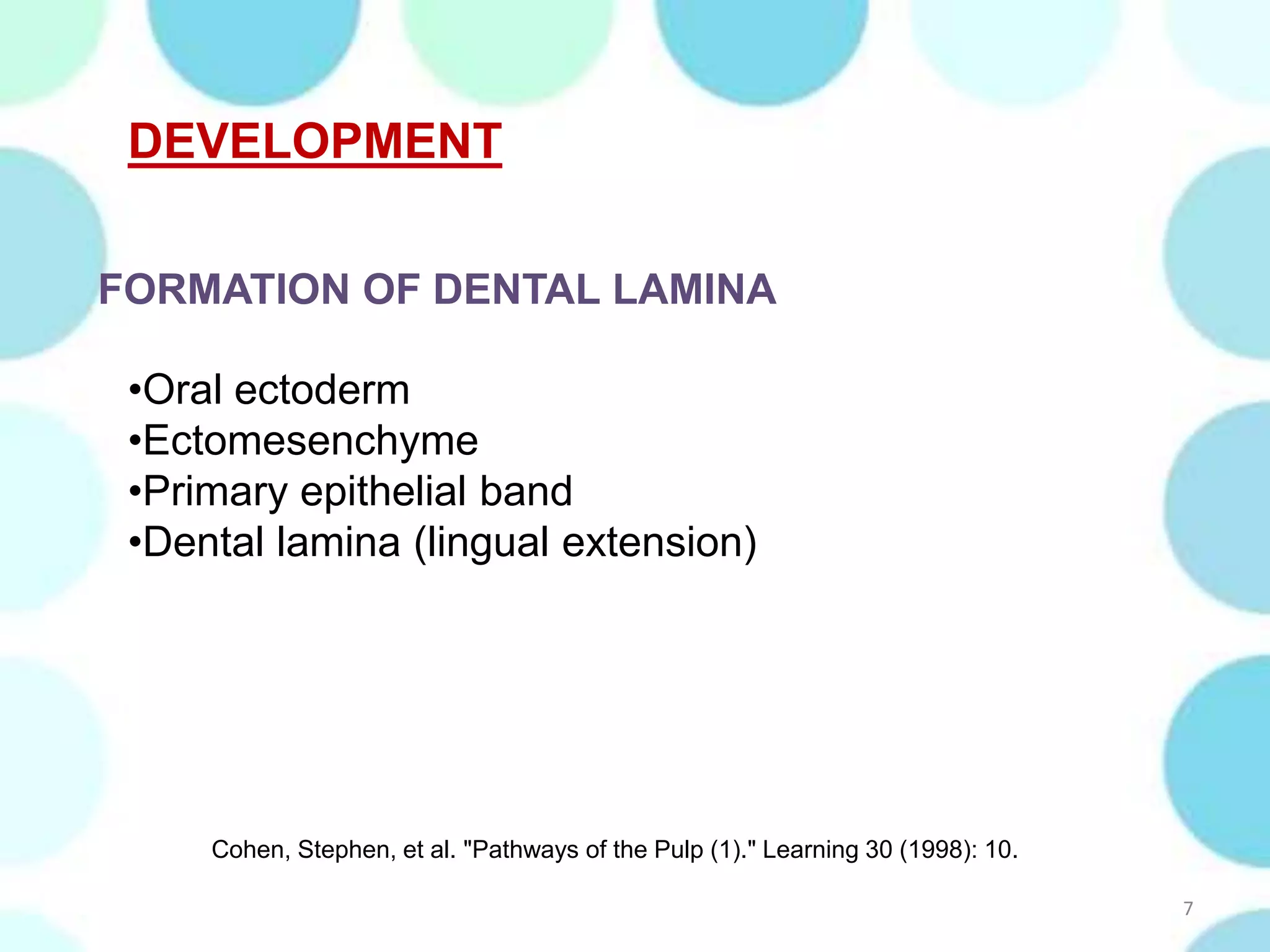 DEVELOPMENT

FORMATION OF DENTAL LAMINA

•Oral ectoderm
•Ectomesenchyme
•Primary epithelial band
•Dental lamina (lingual extension)

Cohen, Stephen, et al. "Pathways of the Pulp (1)." Learning 30 (1998): 10.

7